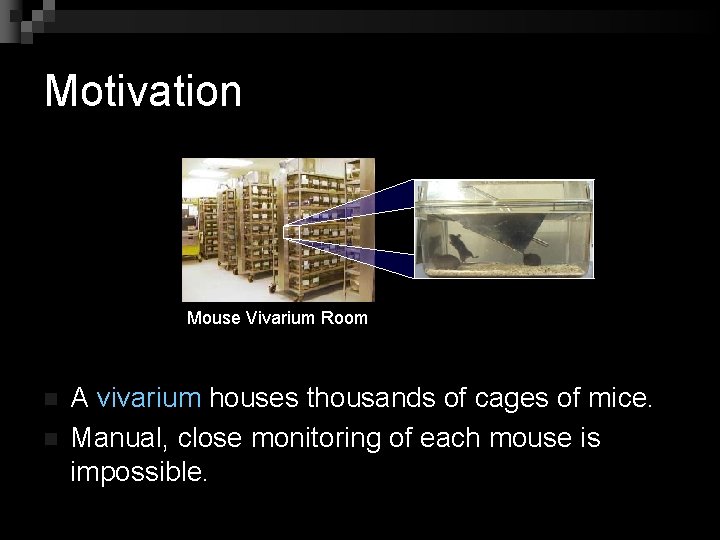 Motivation

Mouse Vivarium Room

A vivarium houses thousands of cages of mice.

Manual, close monitoring of each mouse is impossible.